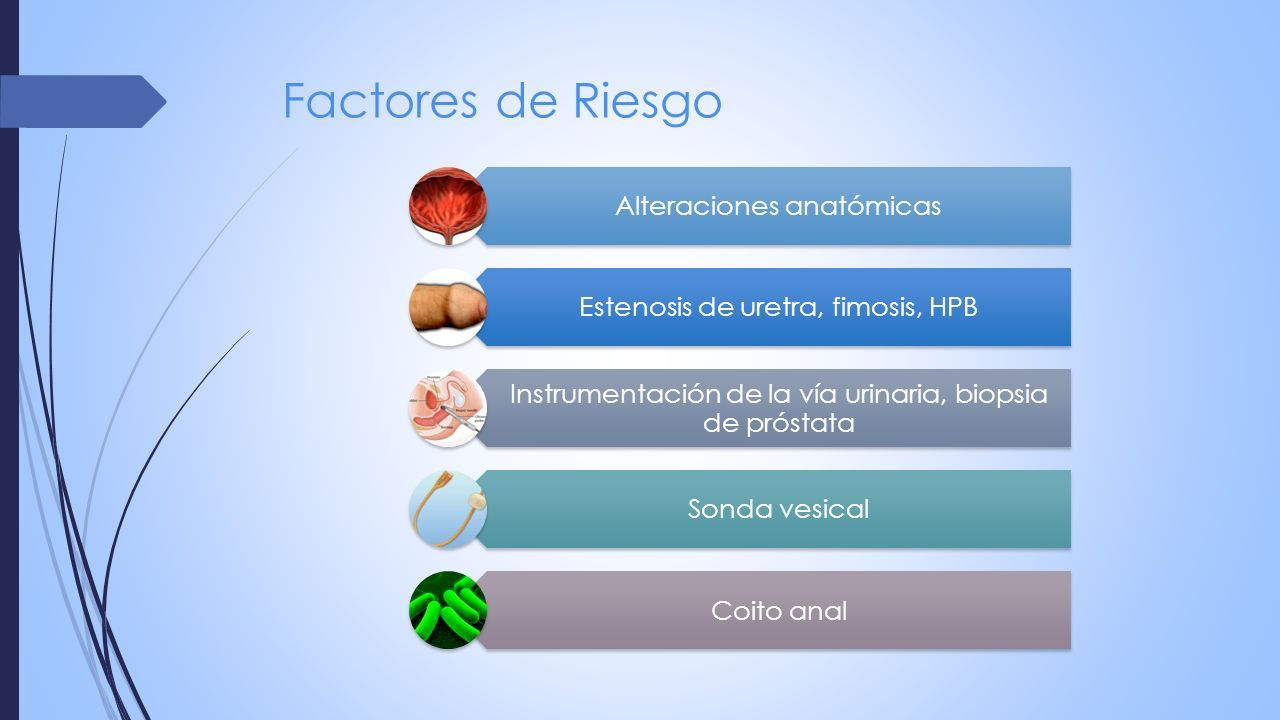 Factores de Riesgo

Alteraciones anatómicas

Estenosis de uretra, fimosis, HPB

Instrumentación de la vía urinaria, biopsia de próstata

Sonda vesical

Coito anal